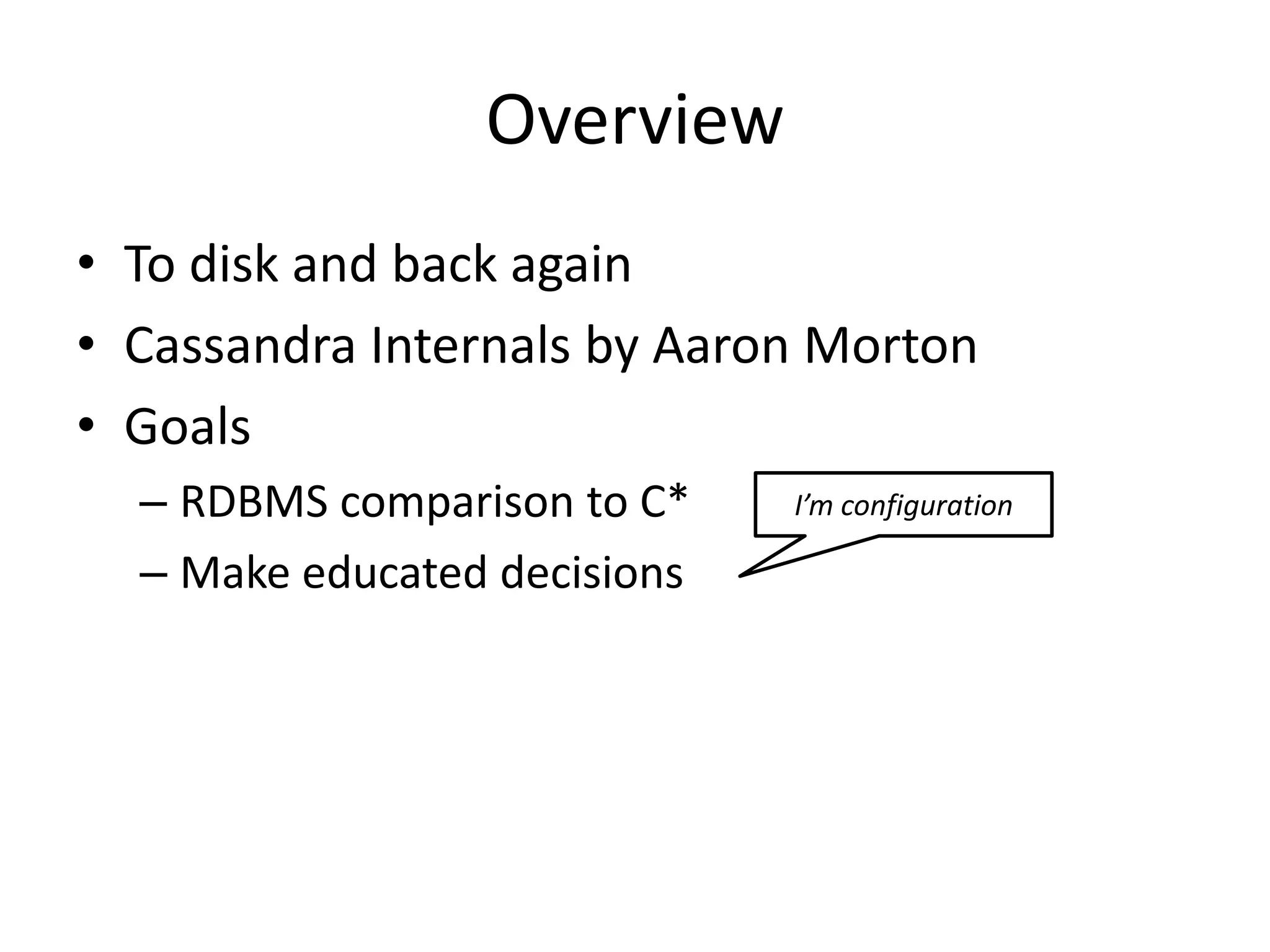 Overview

• To disk and back again
• Cassandra Internals by Aaron Morton
• Goals
– RDBMS comparison to C*
– Make educated decisions

I’m configuration